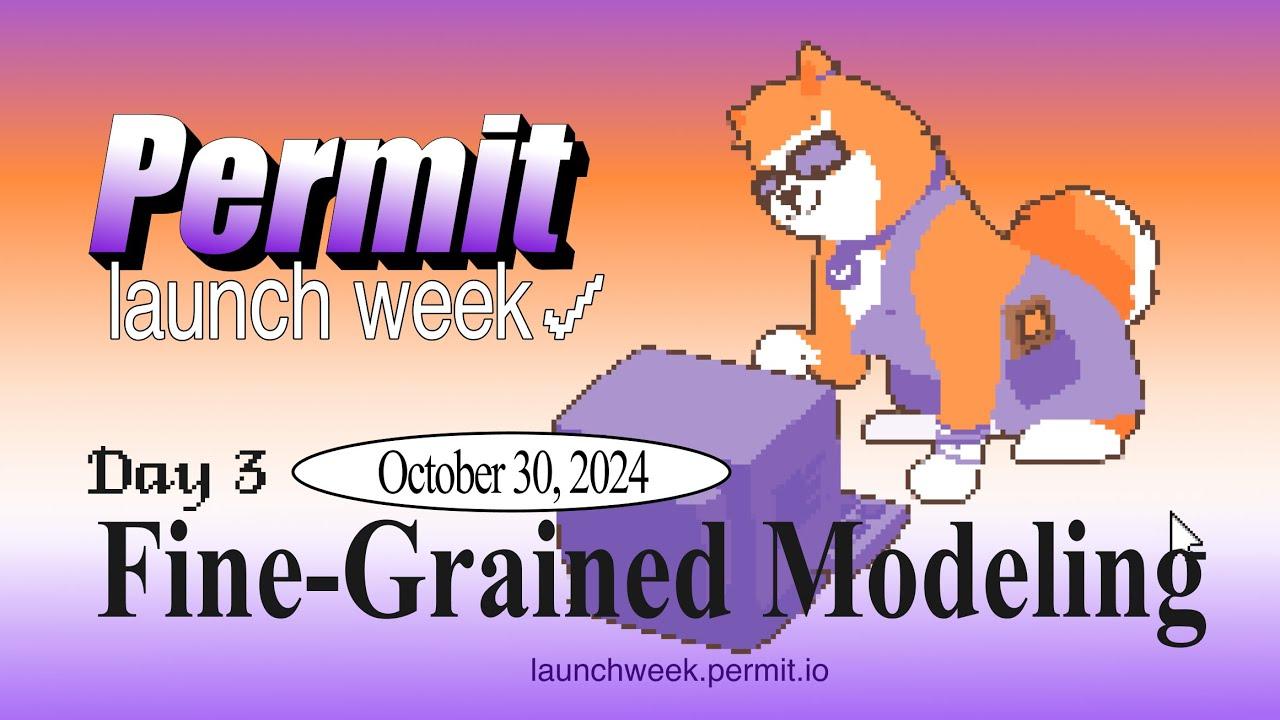 Permit
launch week

Day 3 October 30, 2024

Fine-Grained Modeling

launchweek.permit.io